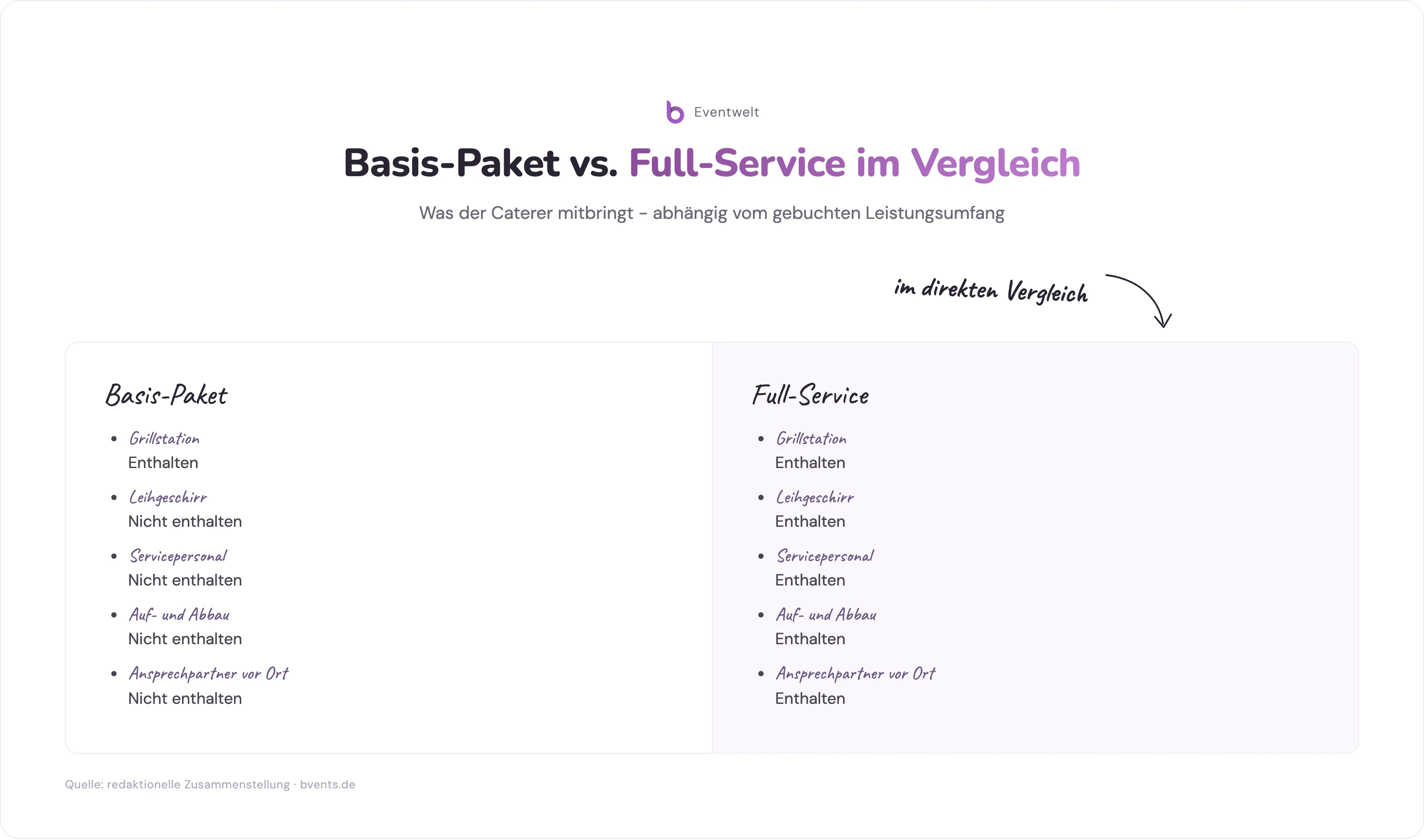 Eventwelt

Basis-Paket vs. Full-Service im Vergleich

Was der Caterer mitbringt – abhängig vom gebuchten Leistungsumfang

im direkten Vergleich

Basis-Paket

- Grillstation
  Enthalten
- Leihgeschirr
  Nicht enthalten
- Servicepersonal
  Nicht enthalten
- Auf- und Abbau
  Nicht enthalten
- Ansprechpartner vor Ort
  Nicht enthalten

Full-Service

- Grillstation
  Enthalten
- Leihgeschirr
  Enthalten
- Servicepersonal
  Enthalten
- Auf- und Abbau
  Enthalten
- Ansprechpartner vor Ort
  Enthalten

Quelle: redaktionelle Zusammenstellung · bvents.de